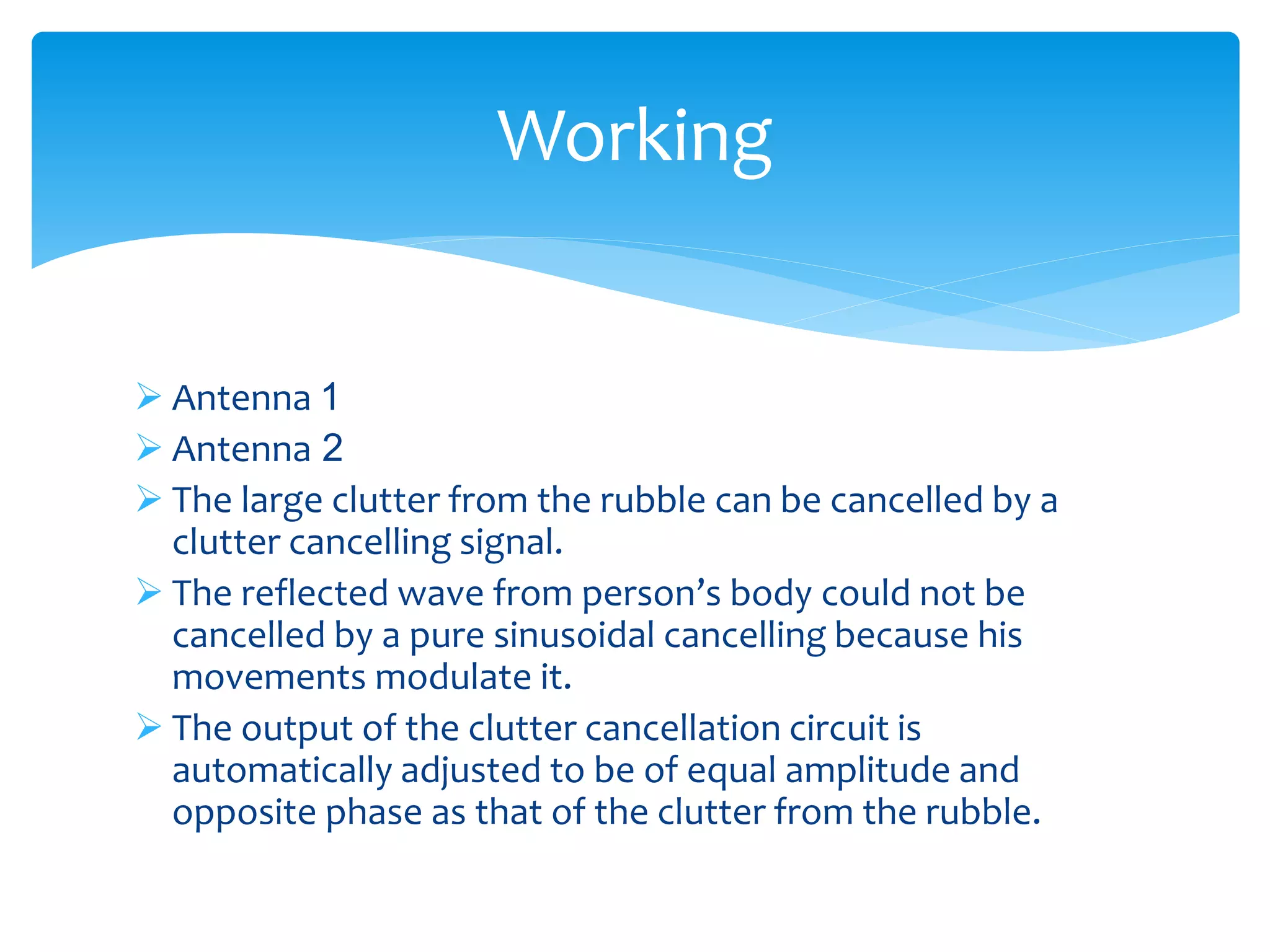 Working

➢ Antenna 1
➢ Antenna 2
➢ The large clutter from the rubble can be cancelled by a clutter cancelling signal.
➢ The reflected wave from person’s body could not be cancelled by a pure sinusoidal cancelling because his movements modulate it.
➢ The output of the clutter cancellation circuit is automatically adjusted to be of equal amplitude and opposite phase as that of the clutter from the rubble.